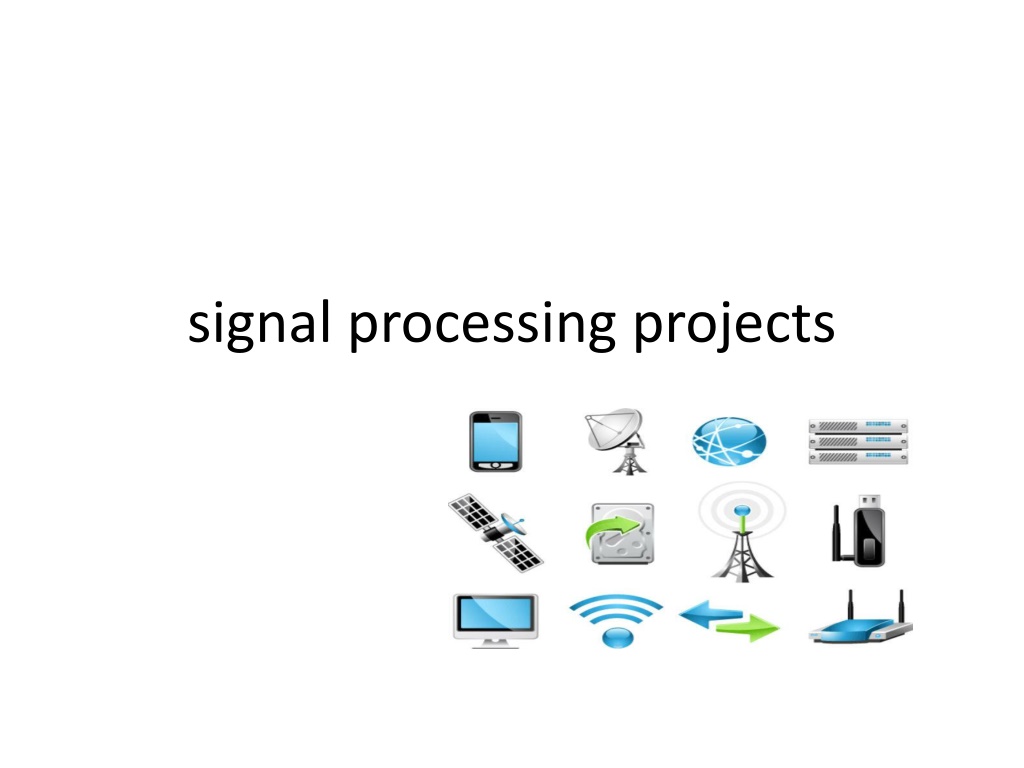 signal processing projects